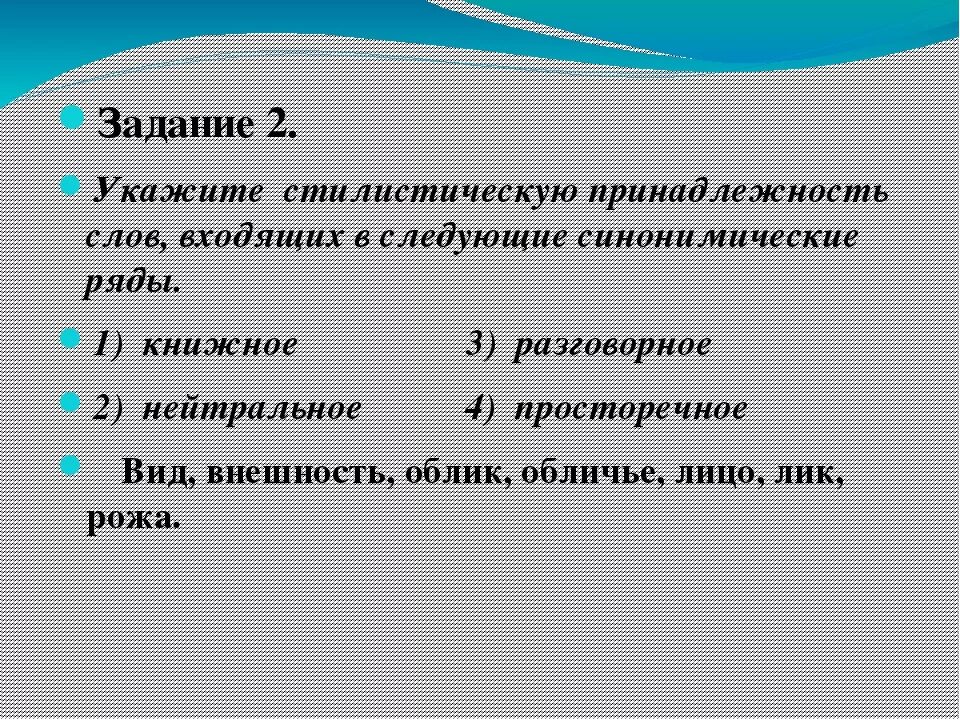 Задание 2.

Укажите стилистическую принадлежность слов, входящих в следующие синонимические ряды.

1) книжное 3) разговорное

2) нейтральное 4) просторечное

Вид, внешность, облик, обличье, лицо, лик, рожа.